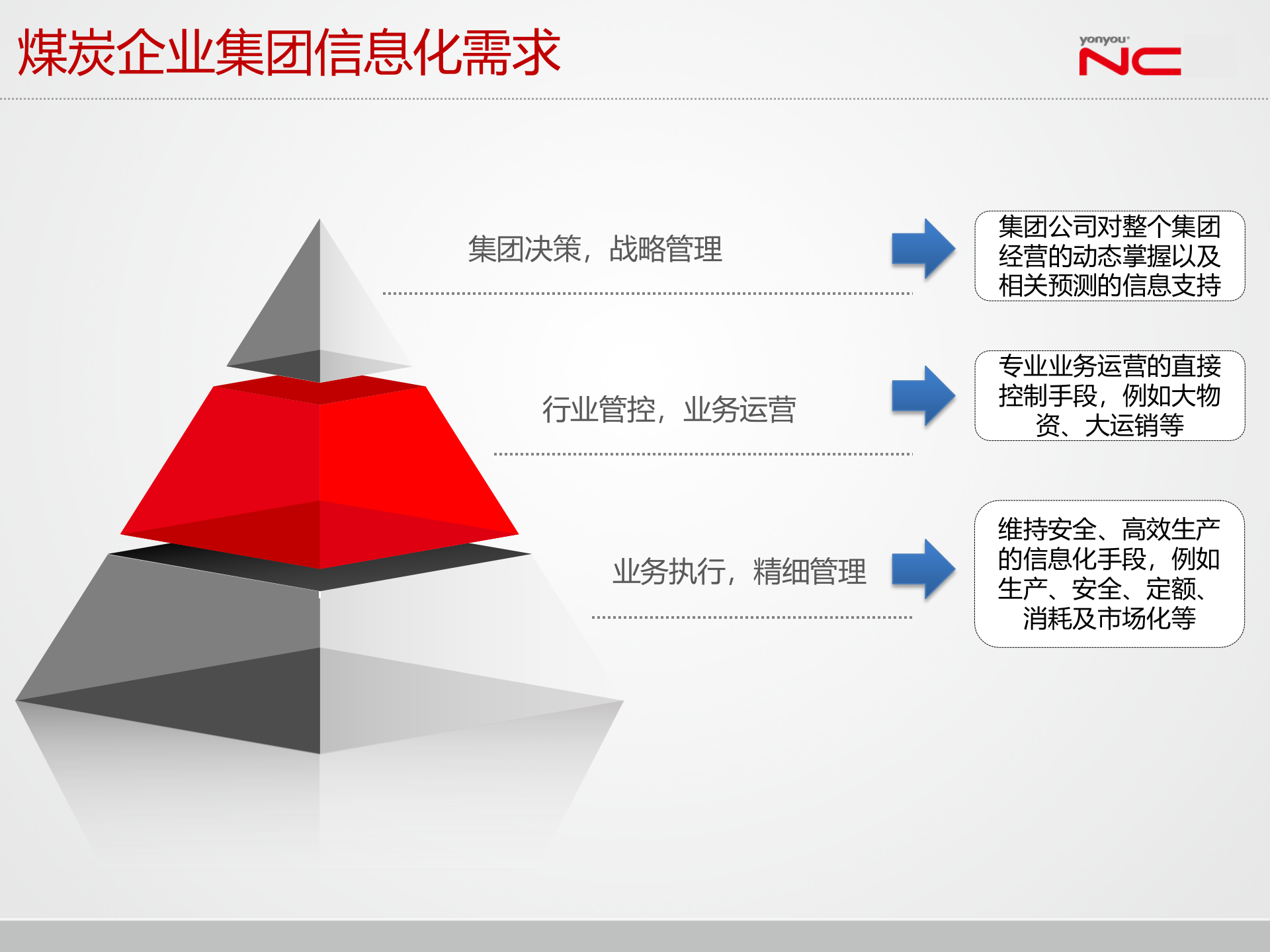 煤炭企业集团信息化需求

yonyou NC

集团决策，战略管理

集团公司对整个集团经营的动态掌握以及相关预测的信息支持

行业管控，业务运营

专业业务运营的直接控制手段，例如大物资、大运销等

业务执行，精细管理

维持安全、高效生产的信息化手段，例如生产、安全、定额、消耗及市场化等